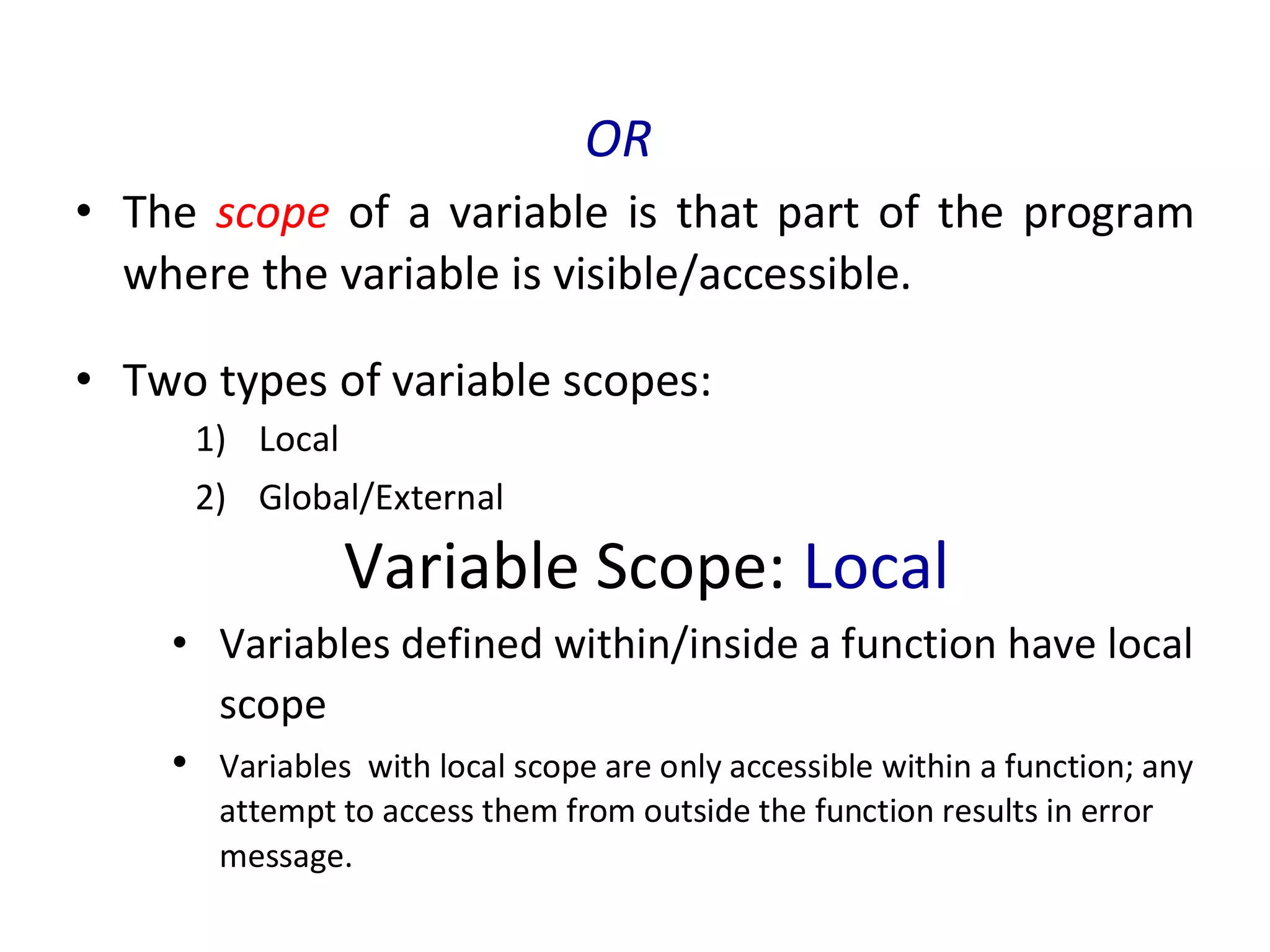 OR

• The scope of a variable is that part of the program where the variable is visible/accessible.

• Two types of variable scopes:

1) Local

2) Global/External

Variable Scope: Local

• Variables defined within/inside a function have local scope

• Variables with local scope are only accessible within a function; any attempt to access them from outside the function results in error message.